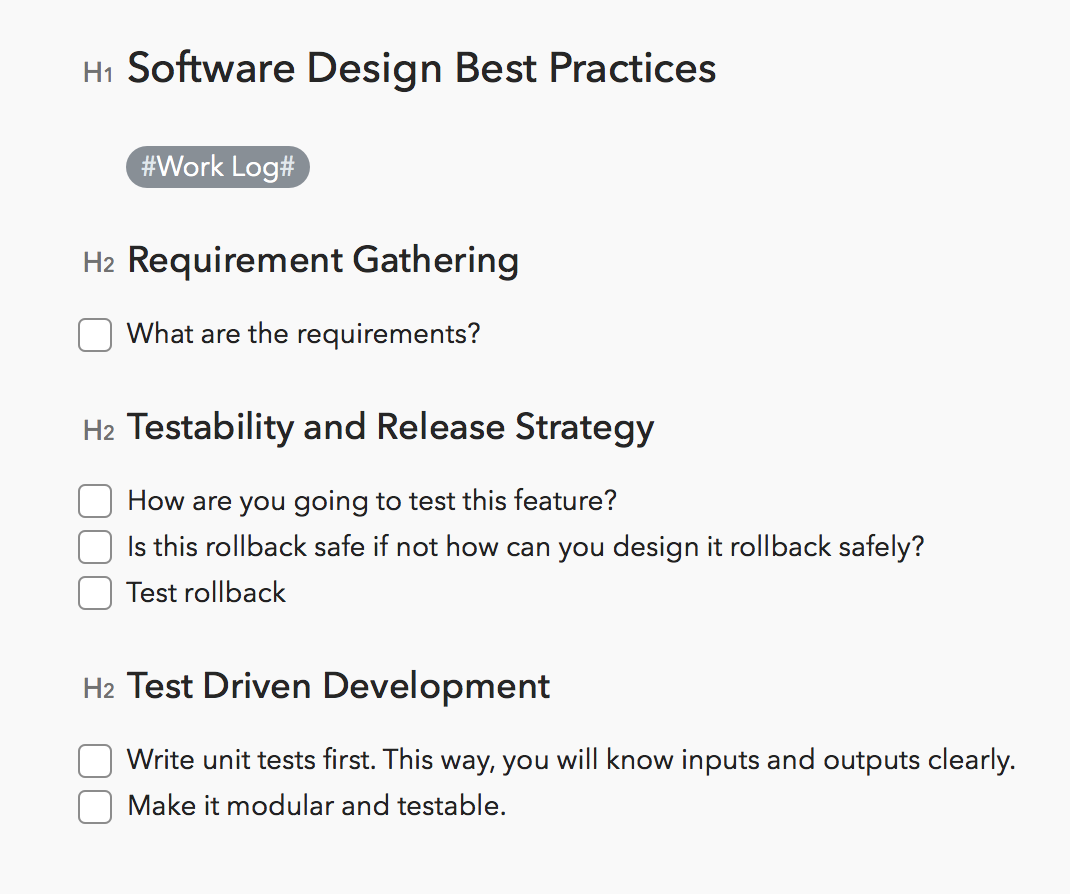 H1 Software Design Best Practices

#Work Log#

H2 Requirement Gathering

What are the requirements?

H2 Testability and Release Strategy

How are you going to test this feature?
Is this rollback safe if not how can you design it rollback safely?
Test rollback

H2 Test Driven Development

Write unit tests first. This way, you will know inputs and outputs clearly.
Make it modular and testable.